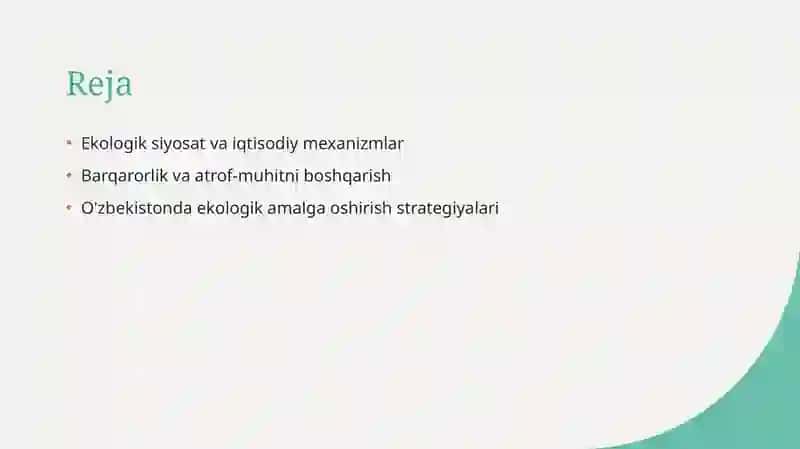 Reja

• Ekologik siyosat va iqtisodiy mexanizmlar
• Barqarorlik va atrof-muhitni boshqarish
• O'zbekistonda ekologik amalga oshirish strategiyalari